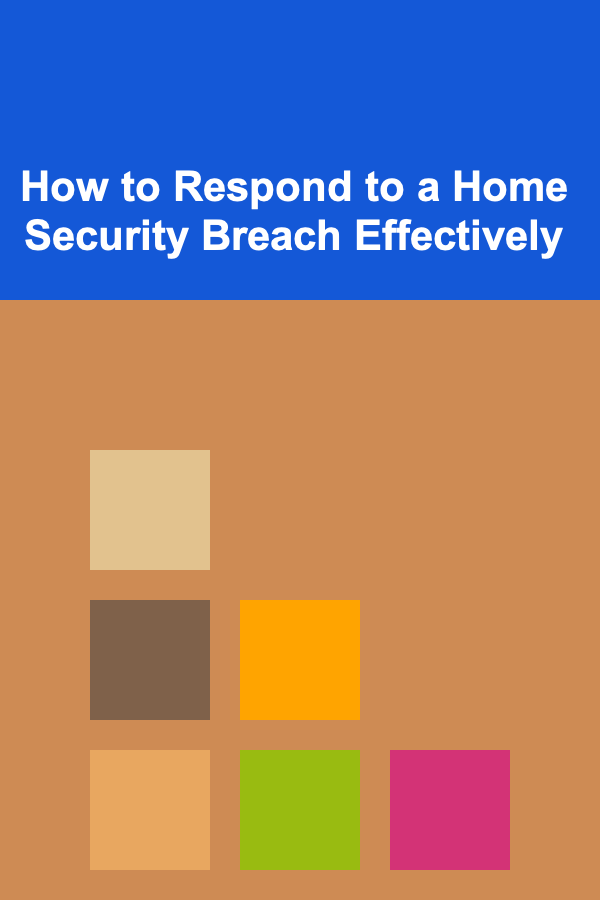 How to Respond to a Home Security Breach Effectively